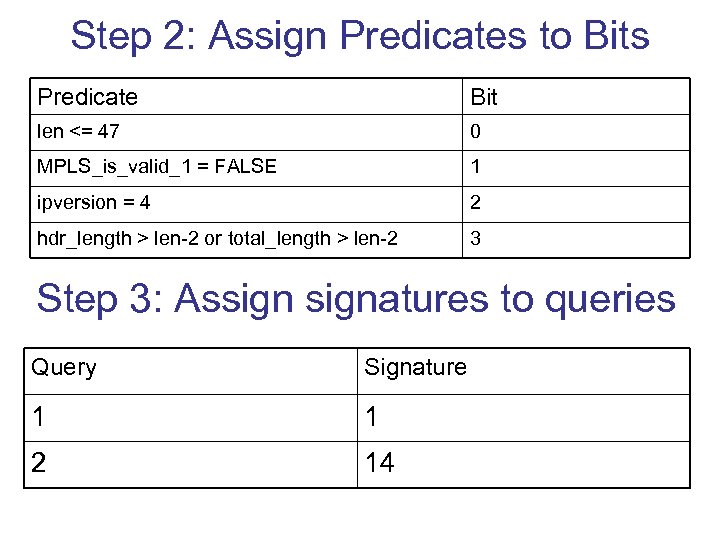 Step 2: Assign Predicates to Bits

| Predicate | Bit |
|---|---|
| len <= 47 | 0 |
| MPLS_is_valid_1 = FALSE | 1 |
| ipversion = 4 | 2 |
| hdr_length > len-2 or total_length > len-2 | 3 |

Step 3: Assign signatures to queries

| Query | Signature |
|---|---|
| 1 | 1 |
| 2 | 14 |